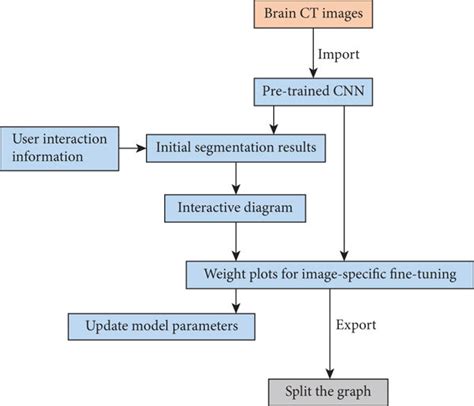 Brain CT images

Import

Pre-trained CNN

User interaction information

Initial segmentation results

Interactive diagram

Weight plots for image-specific fine-tuning

Update model parameters

Export

Split the graph